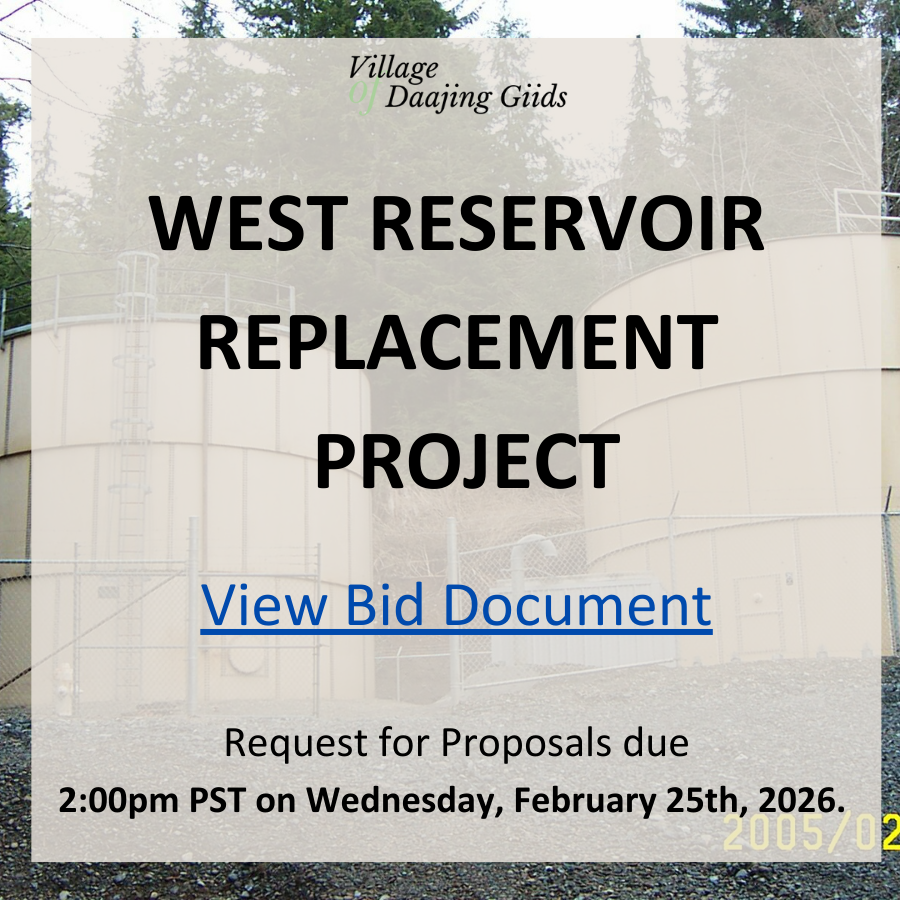 Village of Daajing Giids

WEST RESERVOIR REPLACEMENT PROJECT

View Bid Document

Request for Proposals due
2:00pm PST on Wednesday, February 25th, 2026.

2005/02